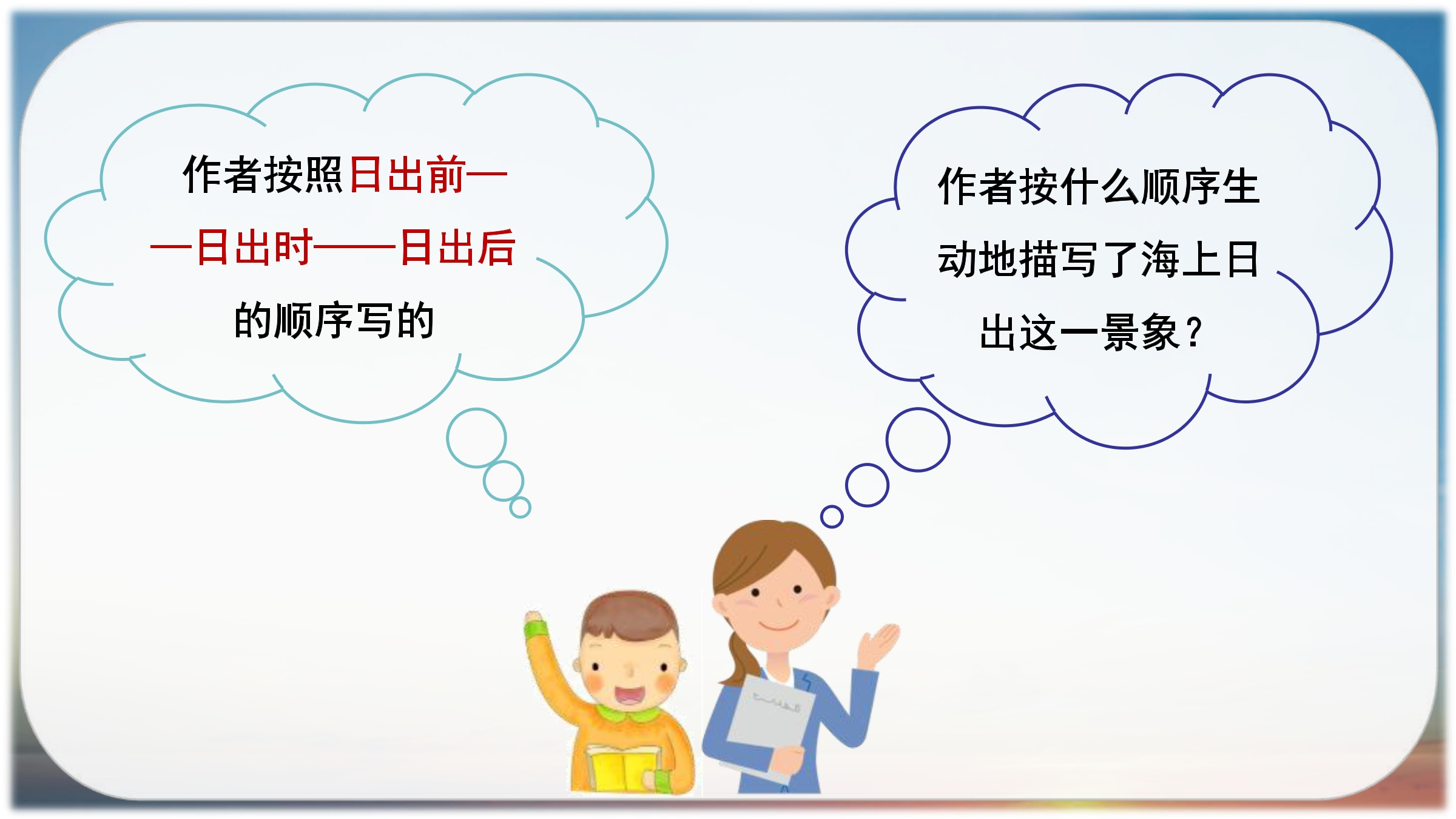 作者按照日出前——日出时——日出后的顺序写的

作者按什么顺序生动地描写了海上日出这一景象？